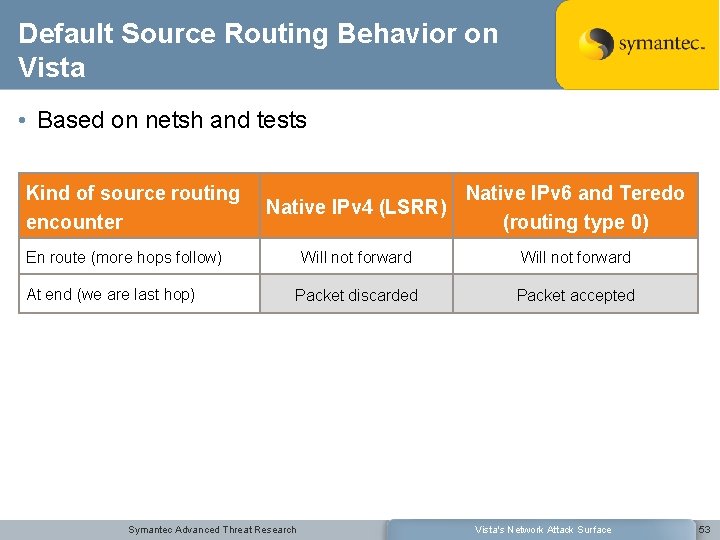 Default Source Routing Behavior on Vista

symantec.

• Based on netsh and tests

| Kind of source routing encounter | Native IPv4 (LSRR) | Native IPv6 and Teredo (routing type 0) |
|---|---|---|
| En route (more hops follow) | Will not forward | Will not forward |
| At end (we are last hop) | Packet discarded | Packet accepted |

Symantec Advanced Threat Research

Vista's Network Attack Surface

53